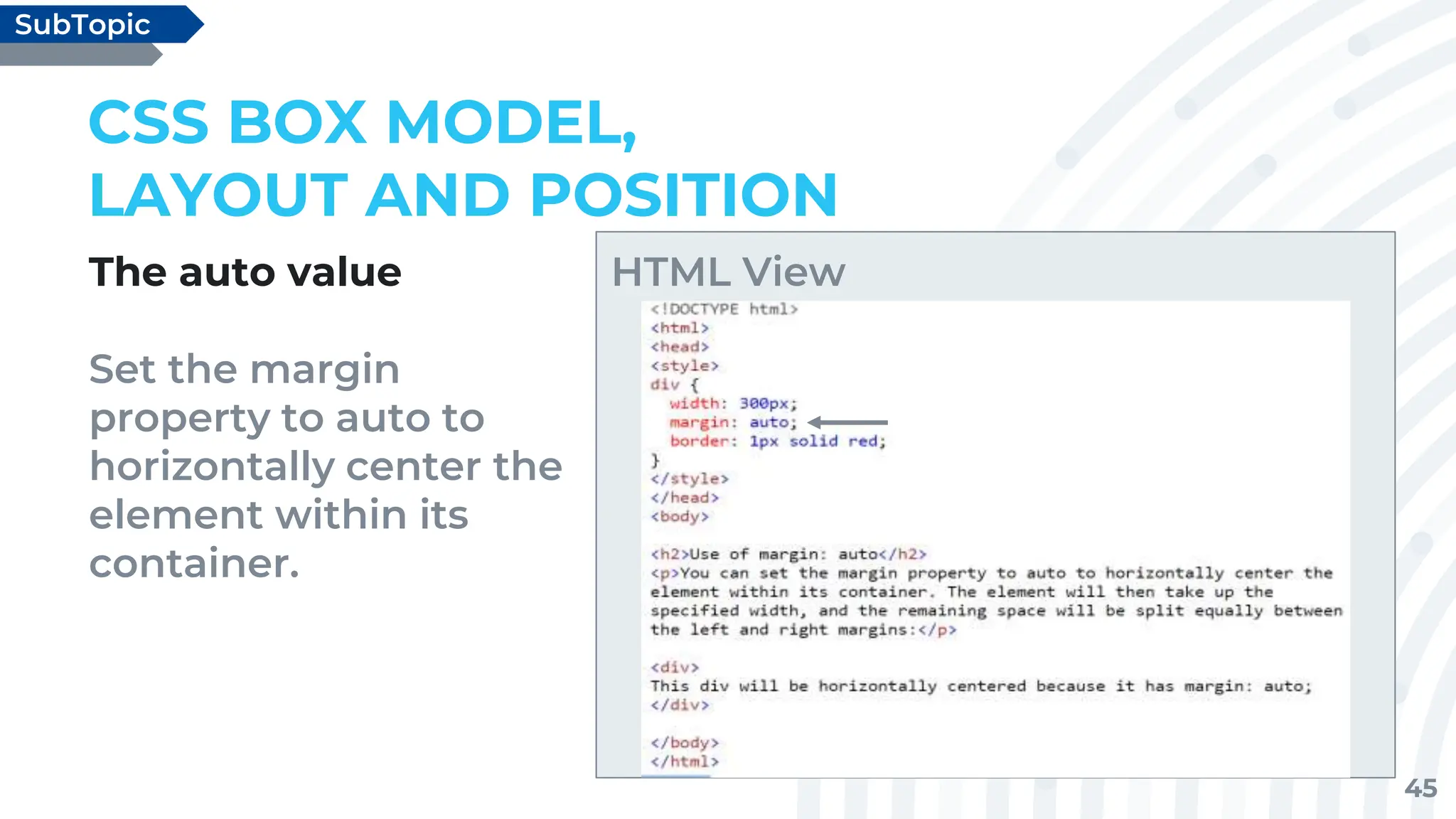 SubTopic

CSS BOX MODEL, LAYOUT AND POSITION

The auto value

Set the margin property to auto to horizontally center the element within its container.

HTML View

<!DOCTYPE html>
<html>
<head>
<style>
div {
  width: 300px;
  margin: auto;
  border: 1px solid red;
}
</style>
</head>
<body>

<h2>Use of margin: auto</h2>
<p>You can set the margin property to auto to horizontally center the element within its container. The element will then take up the specified width, and the remaining space will be split equally between the left and right margins:</p>

<div>
This div will be horizontally centered because it has margin: auto;
</div>

</body>
</html>

45